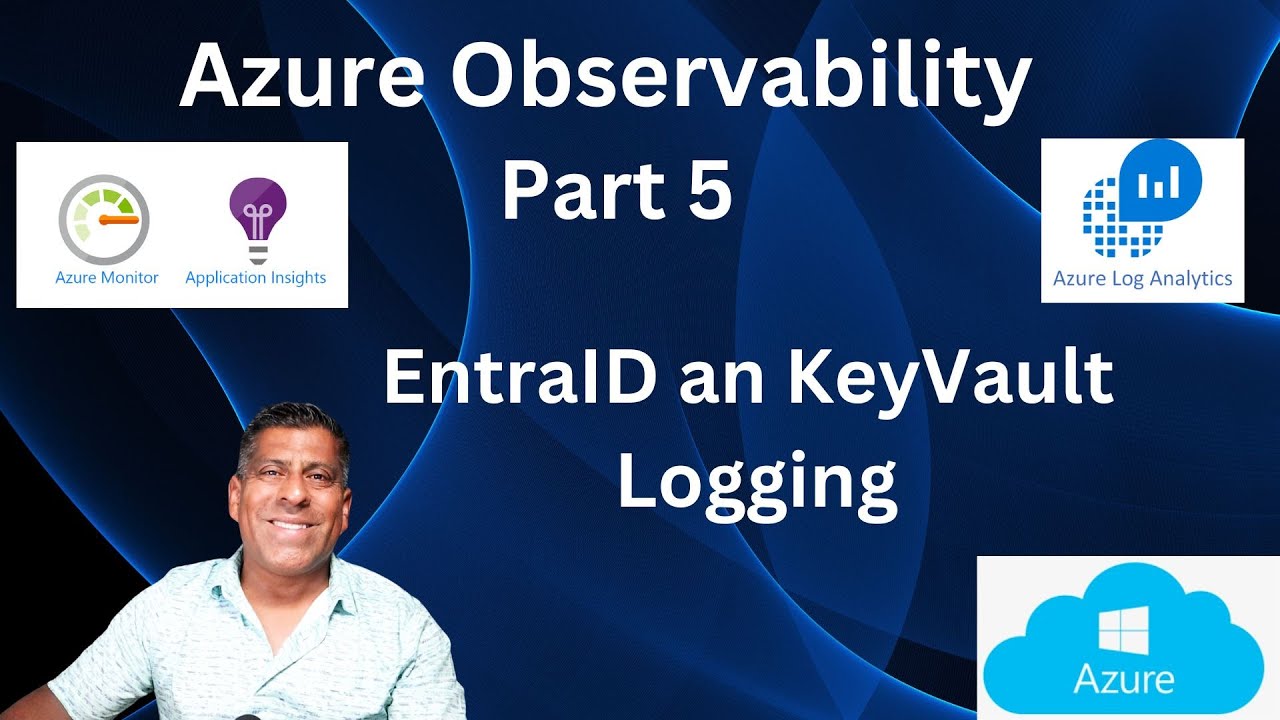 Azure Observability
Part 5

Azure Monitor
Application Insights

Azure Log Analytics

EntraID an KeyVault
Logging

Azure